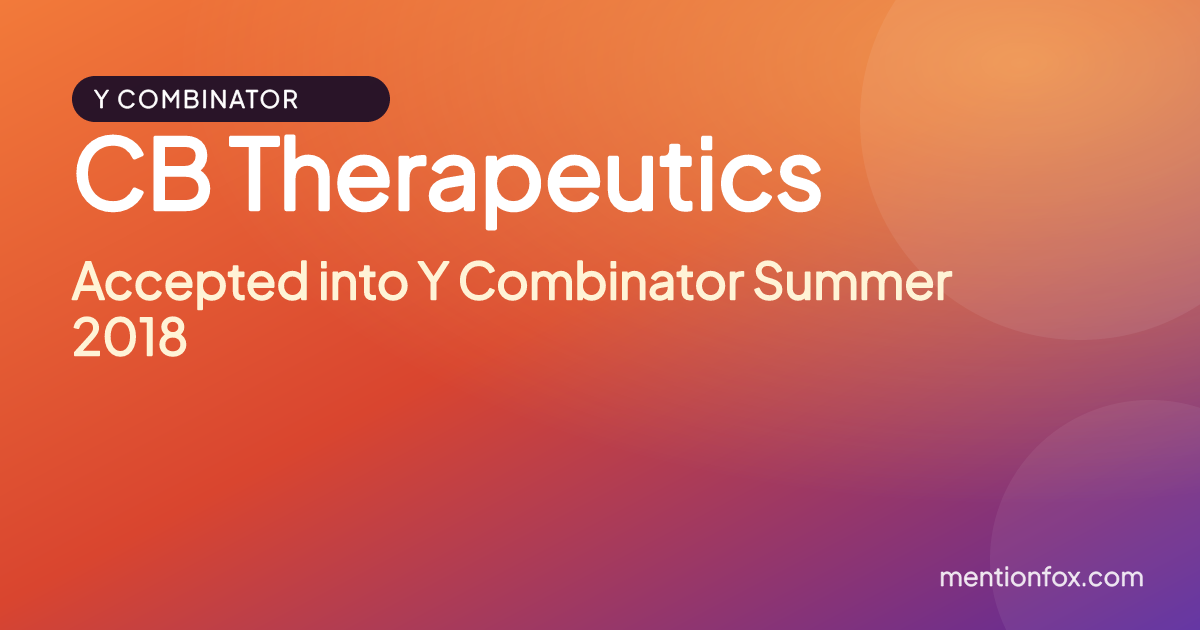 Y COMBINATOR

CB Therapeutics

Accepted into Y Combinator Summer 2018

mentionfox.com